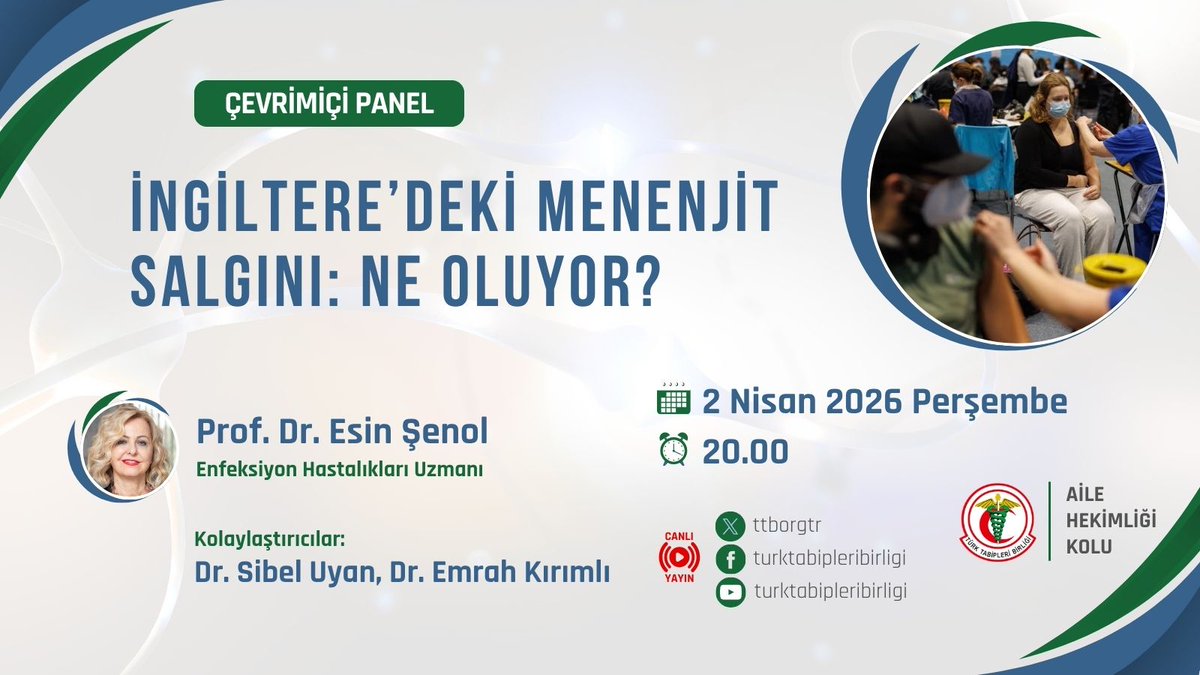 ÇEVRİMİÇİ PANEL

İNGİLTERE'DEKİ MENENJİT SALGINI: NE OLUYOR?

Prof. Dr. Esin Şenol
Enfeksiyon Hastalıkları Uzmanı

Kolaylaştırıcılar:
Dr. Sibel Uyan, Dr. Emrah Kırımlı

2 Nisan 2026 Perşembe
20.00

CANLI YAYIN
ttborgtr
turktabipleribirligi
turktabipleribirligi

TÜRK TABİPLERİ BİRLİĞİ

AİLE HEKİMLİĞİ KOLU